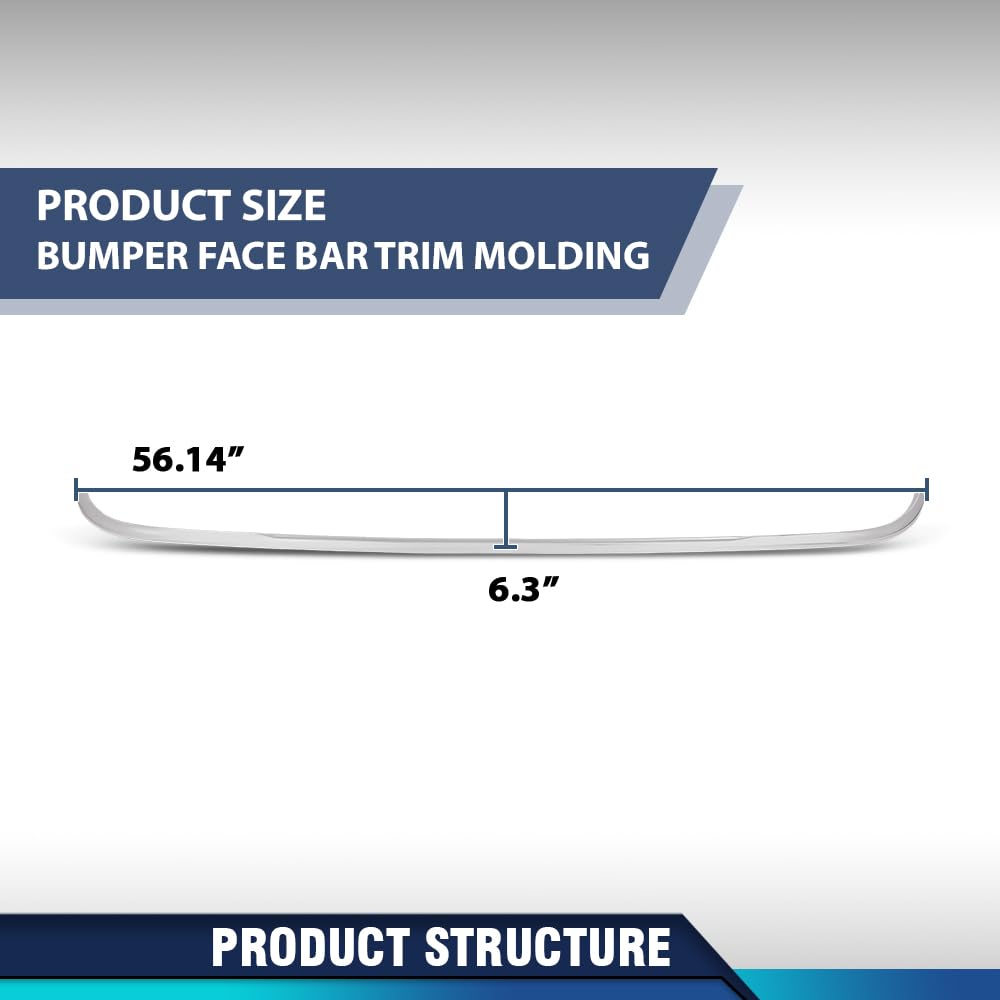 PRODUCT SIZE
BUMPER FACE BAR TRIM MOLDING

56.14”

6.3”

PRODUCT STRUCTURE